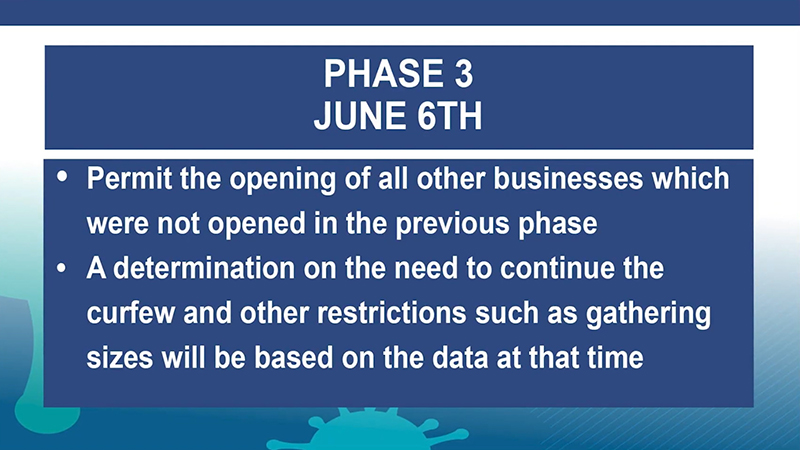 PHASE 3
JUNE 6TH

• Permit the opening of all other businesses which were not opened in the previous phase
• A determination on the need to continue the curfew and other restrictions such as gathering sizes will be based on the data at that time